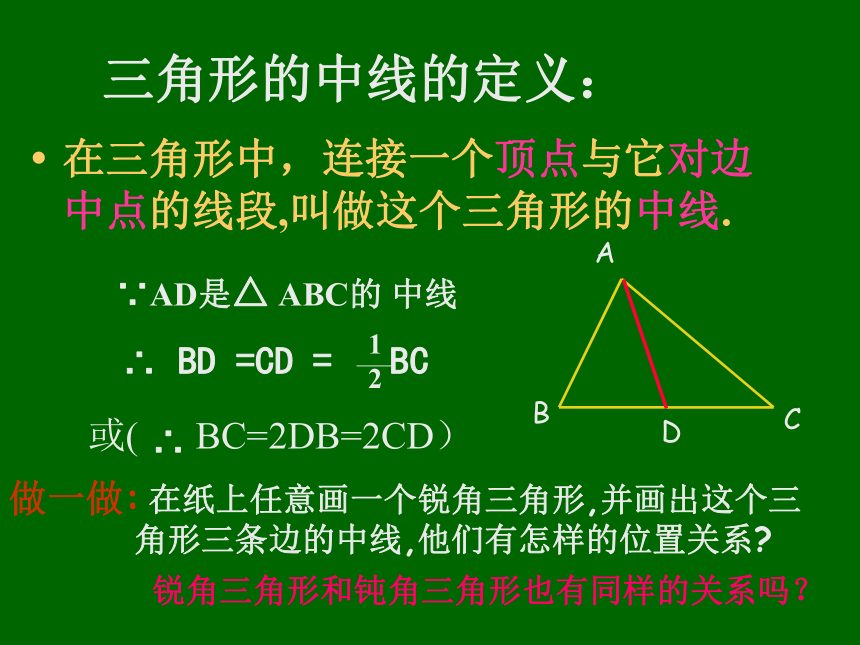 三角形的中线的定义：

• 在三角形中，连接一个顶点与它对边中点的线段,叫做这个三角形的中线.

∵AD是△ ABC的 中线

∴ BD =CD = $\frac{1}{2}$BC

或( ∴ BC=2DB=2CD）

A

B

D

C

做一做: 在纸上任意画一个锐角三角形,并画出这个三角形三条边的中线,他们有怎样的位置关系?

锐角三角形和钝角三角形也有同样的关系吗？